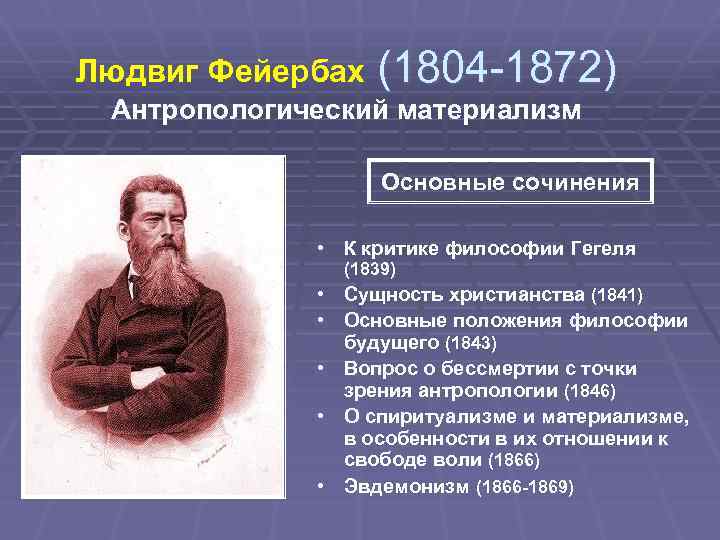 Людвиг Фейербах (1804-1872)
Антропологический материализм

Основные сочинения

• К критике философии Гегеля (1839)
• Сущность христианства (1841)
• Основные положения философии будущего (1843)
• Вопрос о бессмертии с точки зрения антропологии (1846)
• О спиритуализме и материализме, в особенности в их отношении к свободе воли (1866)
• Эвдемонизм (1866-1869)